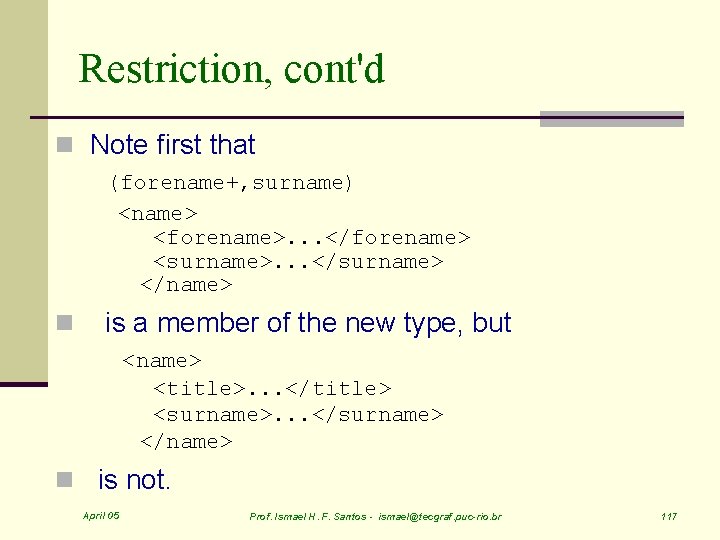 Restriction, cont'd

Note first that

(forename+,surname)

<name>
<forename>...</forename>
<surname>...</surname>
</name>

is a member of the new type, but

<name>
<title>...</title>
<surname>...</surname>
</name>

is not.

April 05

Prof. Ismael H. F. Santos - ismael@tecgraf.puc-rio.br

117